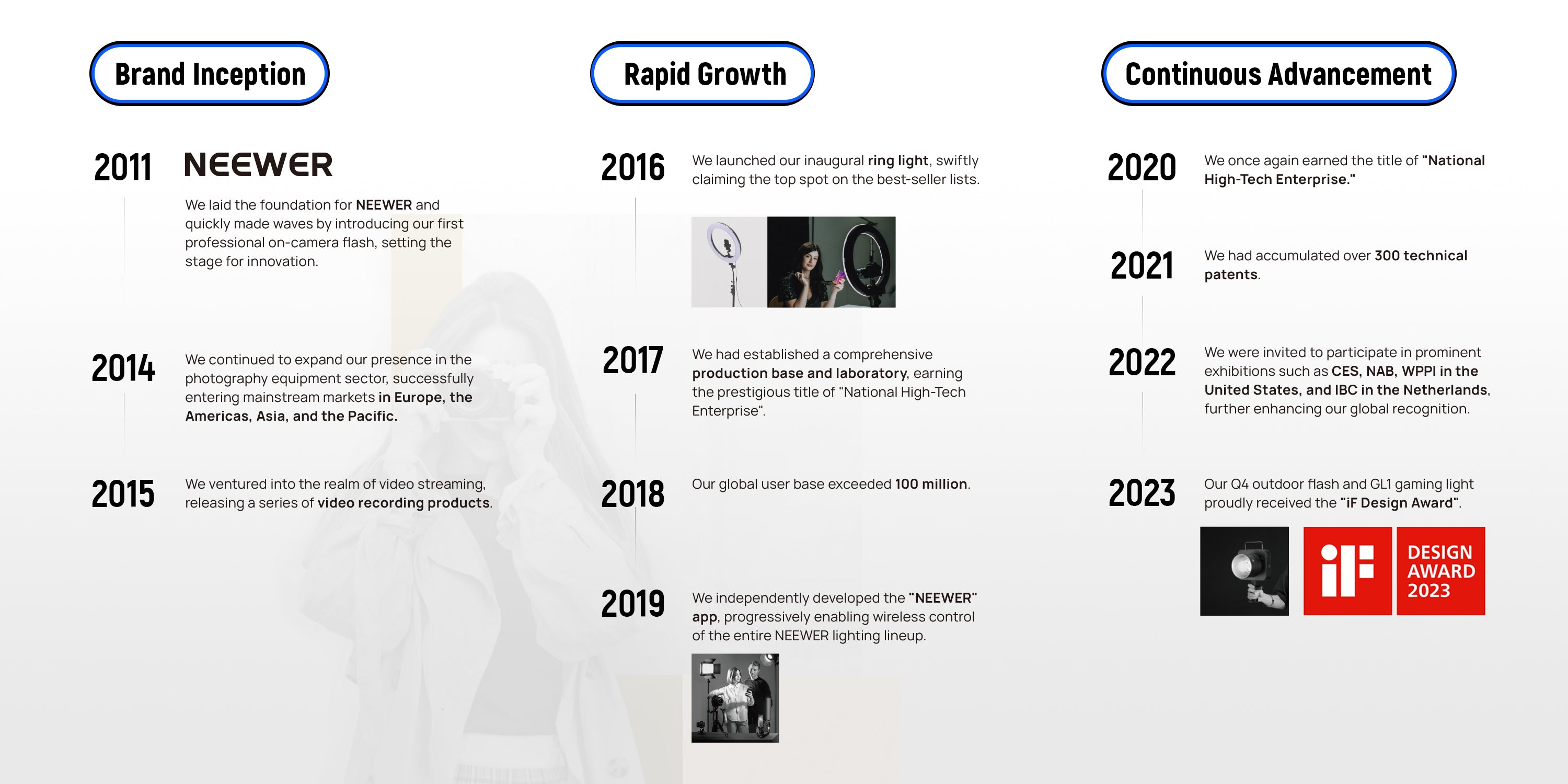 Brand Inception

2011 NEEWER

We laid the foundation for NEEWER and quickly made waves by introducing our first professional on-camera flash, setting the stage for innovation.

2014

We continued to expand our presence in the photography equipment sector, successfully entering mainstream markets in Europe, the Americas, Asia, and the Pacific.

2015

We ventured into the realm of video streaming, releasing a series of video recording products.

Rapid Growth

2016

We launched our inaugural ring light, swiftly claiming the top spot on the best-seller lists.

2017

We had established a comprehensive production base and laboratory, earning the prestigious title of "National High-Tech Enterprise".

2018

Our global user base exceeded 100 million.

2019

We independently developed the "NEEWER" app, progressively enabling wireless control of the entire NEEWER lighting lineup.

Continuous Advancement

2020

We once again earned the title of "National High-Tech Enterprise."

2021

We had accumulated over 300 technical patents.

2022

We were invited to participate in prominent exhibitions such as CES, NAB, WPPI in the United States, and IBC in the Netherlands, further enhancing our global recognition.

2023

Our Q4 outdoor flash and GL1 gaming light proudly received the "iF Design Award".

iF DESIGN AWARD 2023